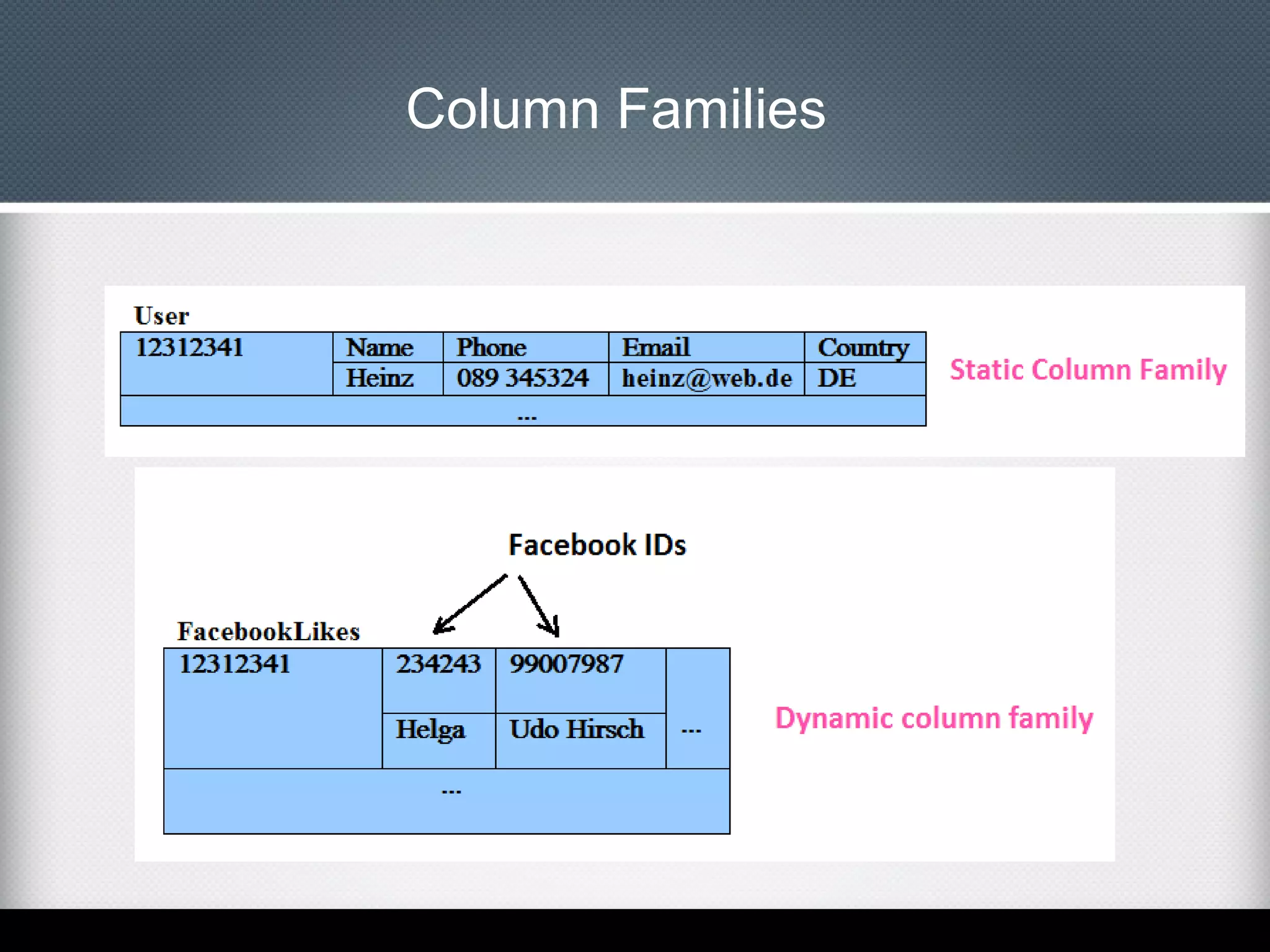 Column Families

User

| 12312341 | Name | Phone | Email | Country |
|---|---|---|---|---|
| | Heinz | 089 345324 | heinz@web.de | DE |
| ... | | | | |

Static Column Family

Facebook IDs

FacebookLikes

| 12312341 | 234243 | 99007987 | |
|---|---|---|---|
| | Helga | Udo Hirsch | ... |
| ... | | | |

Dynamic column family